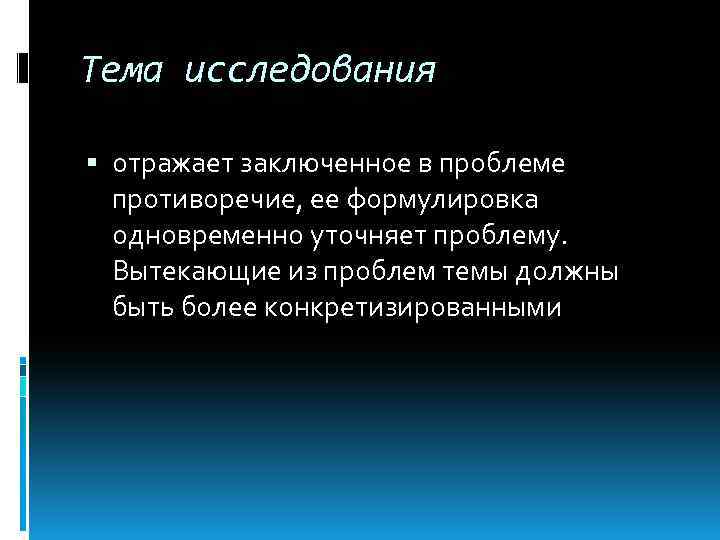 Тема исследования

▪ отражает заключенное в проблеме противоречие, ее формулировка одновременно уточняет проблему. Вытекающие из проблем темы должны быть более конкретизированными